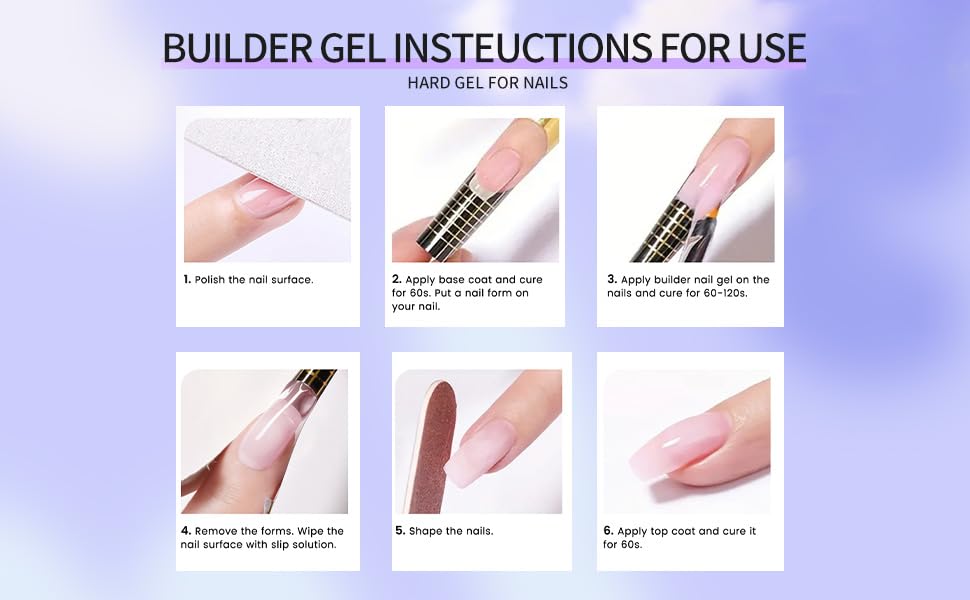 BUILDER GEL INSTEUCTIONS FOR USE

HARD GEL FOR NAILS

1. Polish the nail surface.

2. Apply base coat and cure for 60s. Put a nail form on your nail.

3. Apply builder nail gel on the nails and cure for 60-120s.

4. Remove the forms. Wipe the nail surface with slip solution.

5. Shape the nails.

6. Apply top coat and cure it for 60s.